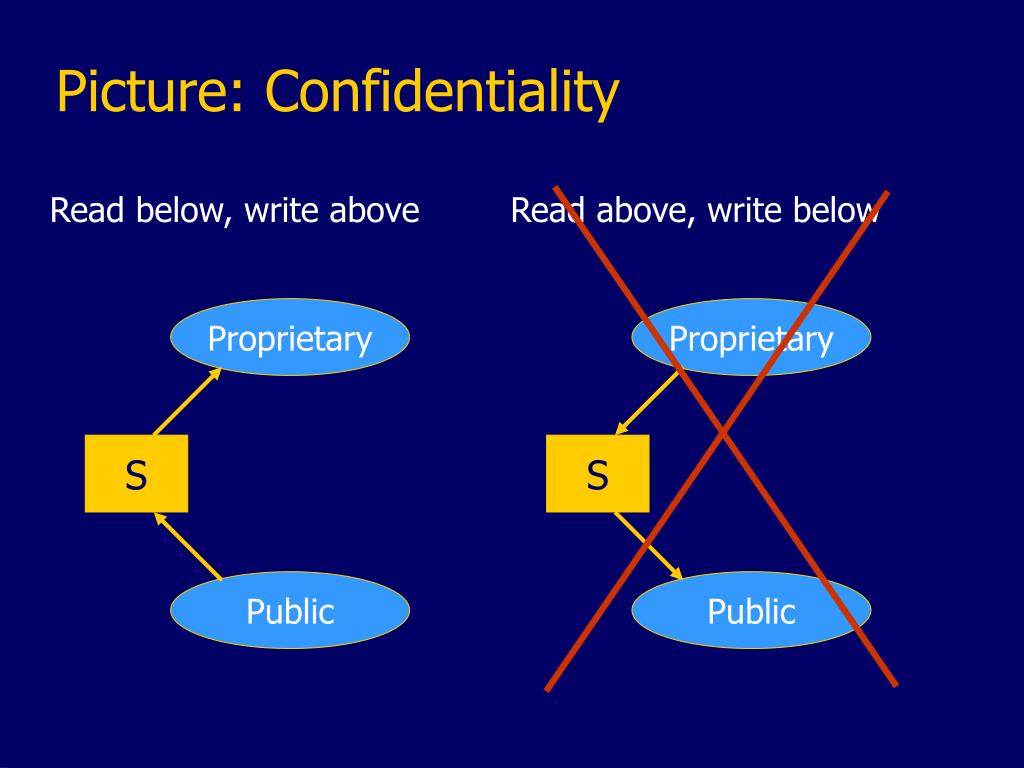 Picture: Confidentiality

Read below, write above

Proprietary

S

Public

Read above, write below

Proprietary

S

Public